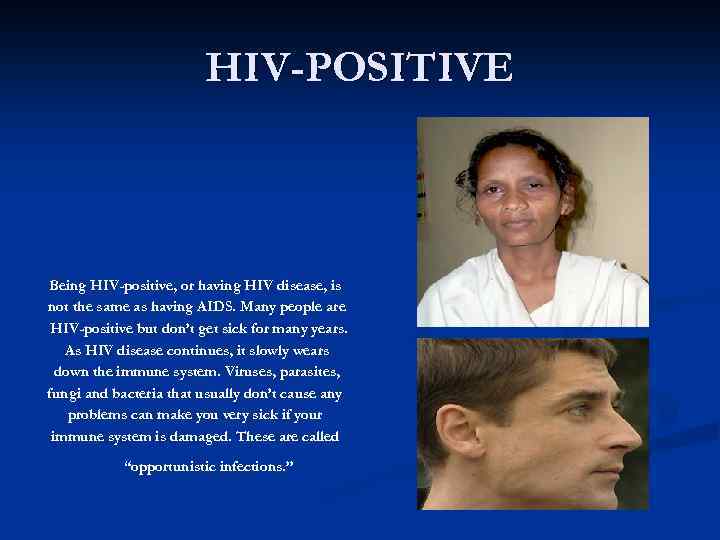 HIV-POSITIVE

Being HIV-positive, or having HIV disease, is not the same as having AIDS. Many people are HIV-positive but don't get sick for many years. As HIV disease continues, it slowly wears down the immune system. Viruses, parasites, fungi and bacteria that usually don't cause any problems can make you very sick if your immune system is damaged. These are called

"opportunistic infections."